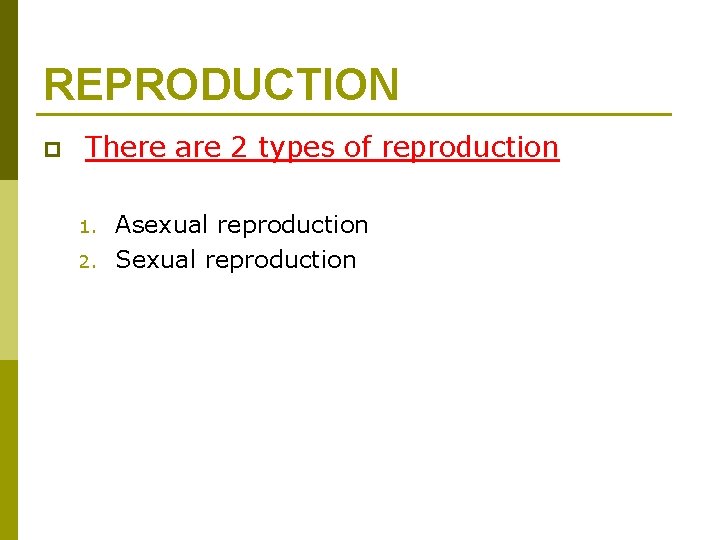 REPRODUCTION

There are 2 types of reproduction

1. Asexual reproduction
2. Sexual reproduction